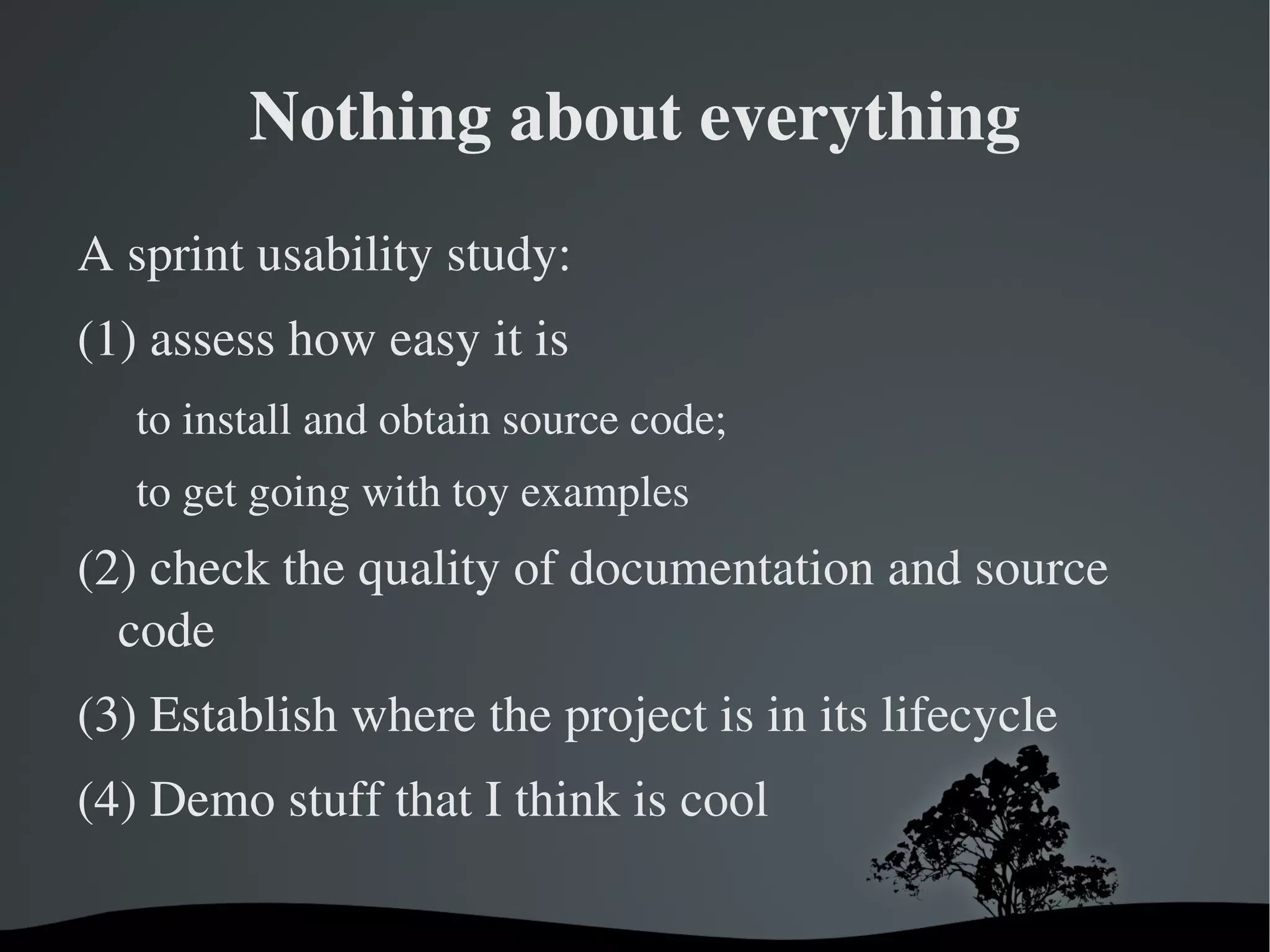 Nothing about everything

A sprint usability study:

(1) assess how easy it is

to install and obtain source code;

to get going with toy examples

(2) check the quality of documentation and source code

(3) Establish where the project is in its lifecycle

(4) Demo stuff that I think is cool